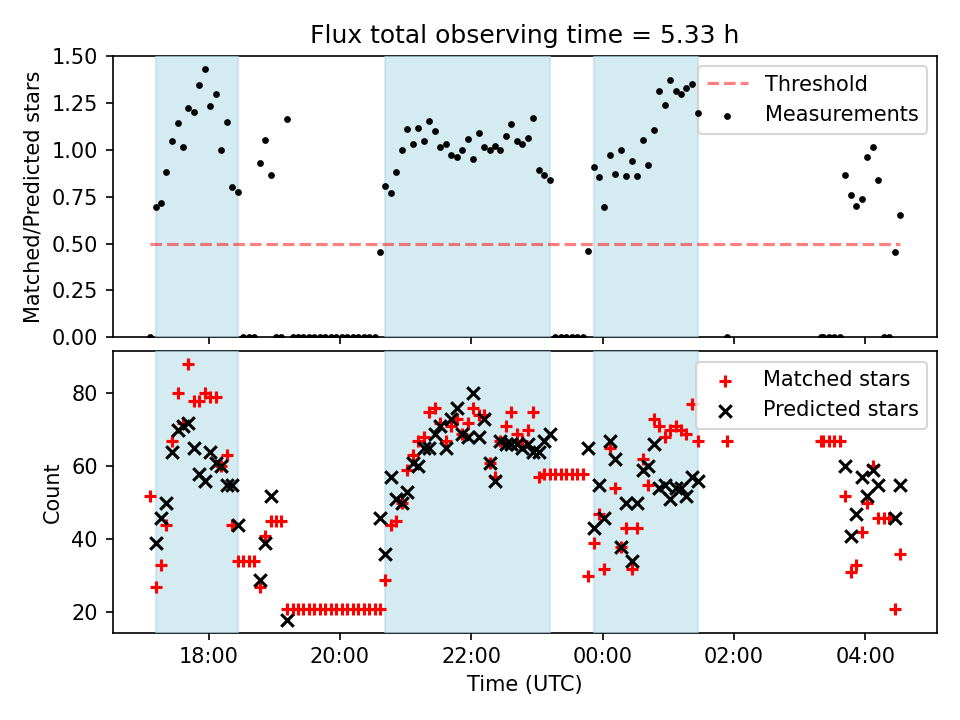 Flux total observing time = 5.33 h

Matched/Predicted stars

1.50
1.25
1.00
0.75
0.50
0.25
0.00

Threshold
Measurements

Count

80
60
40
20

Matched stars
Predicted stars

18:00
20:00
22:00
00:00
02:00
04:00

Time (UTC)